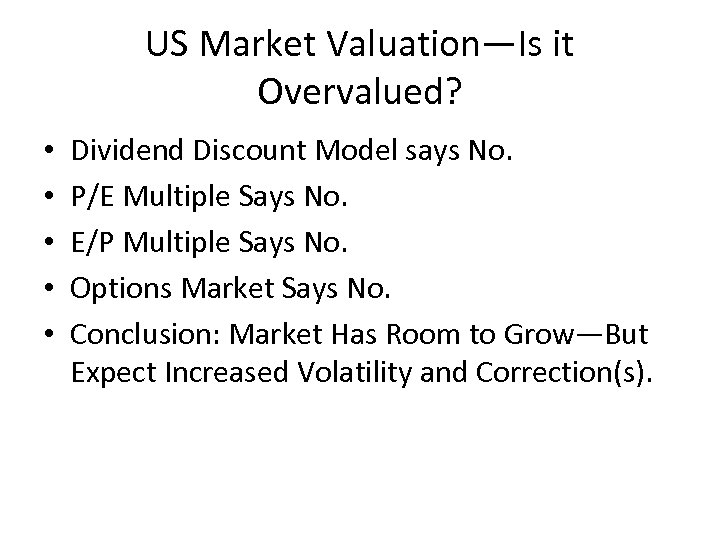 US Market Valuation—Is it Overvalued?

• Dividend Discount Model says No.
• P/E Multiple Says No.
• E/P Multiple Says No.
• Options Market Says No.
• Conclusion: Market Has Room to Grow—But Expect Increased Volatility and Correction(s).